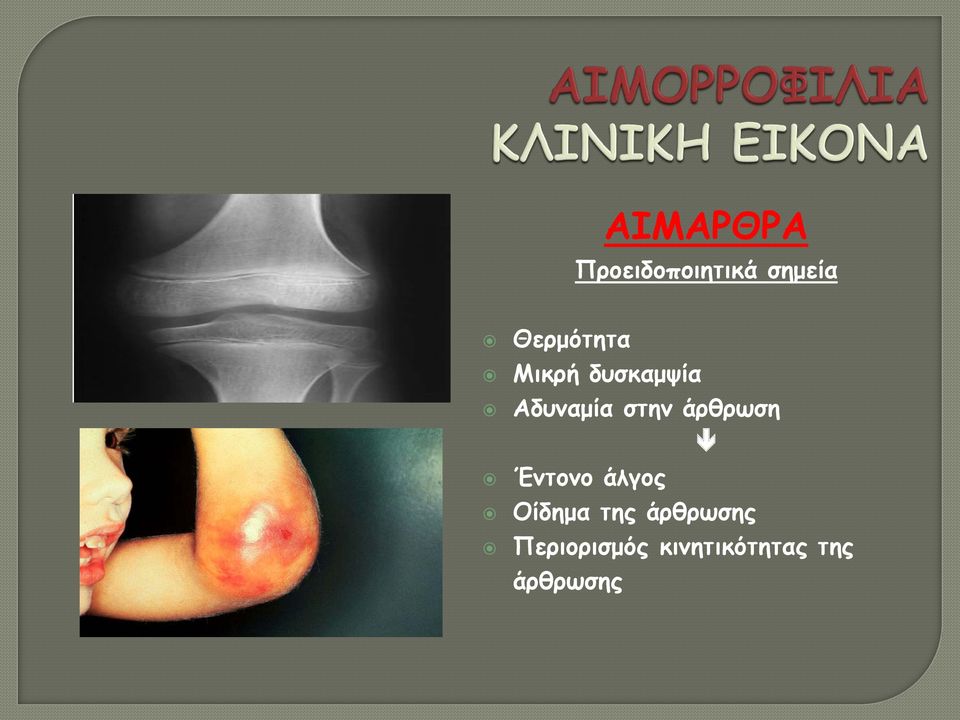 ΑΙΜΟΡΡΟΦΙΛΙΑ
ΚΛΙΝΙΚΗ ΕΙΚΟΝΑ

ΑΙΜΑΡΘΡΑ

Προειδοποιητικά σημεία

Θερμότητα
Μικρή δυσκαμψία
Αδυναμία στην άρθρωση

Έντονο άλγος
Οίδημα της άρθρωσης
Περιορισμός κινητικότητας της άρθρωσης